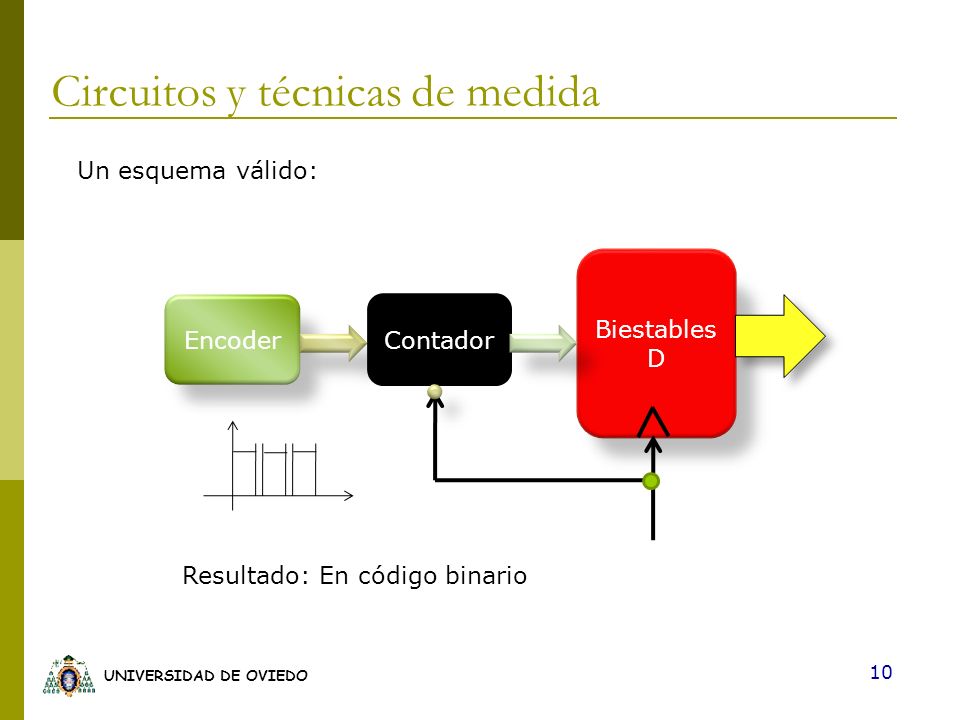 Circuitos y técnicas de medida

Un esquema válido:

Encoder

Contador

Biestables D

Resultado: En código binario

UNIVERSIDAD DE OVIEDO

10